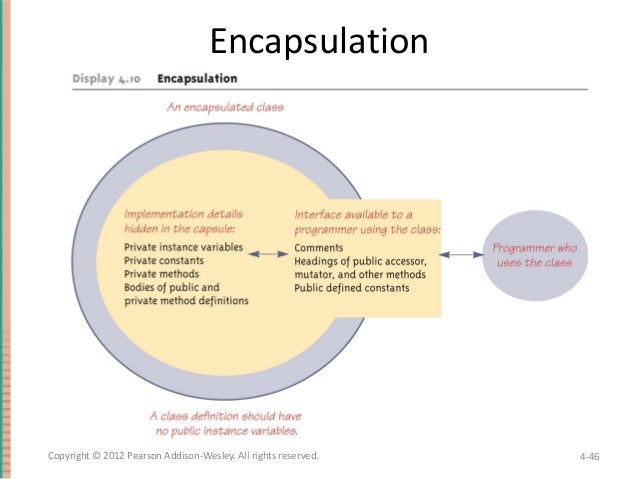 Encapsulation

Display 4.10 Encapsulation

An encapsulated class

Implementation details hidden in the capsule:
Private instance variables
Private constants
Private methods
Bodies of public and private method definitions

Interface available to a programmer using the class:
Comments
Headings of public accessor, mutator, and other methods
Public defined constants

Programmer who uses the class

A class definition should have no public instance variables.

Copyright © 2012 Pearson Addison-Wesley. All rights reserved.

4-46